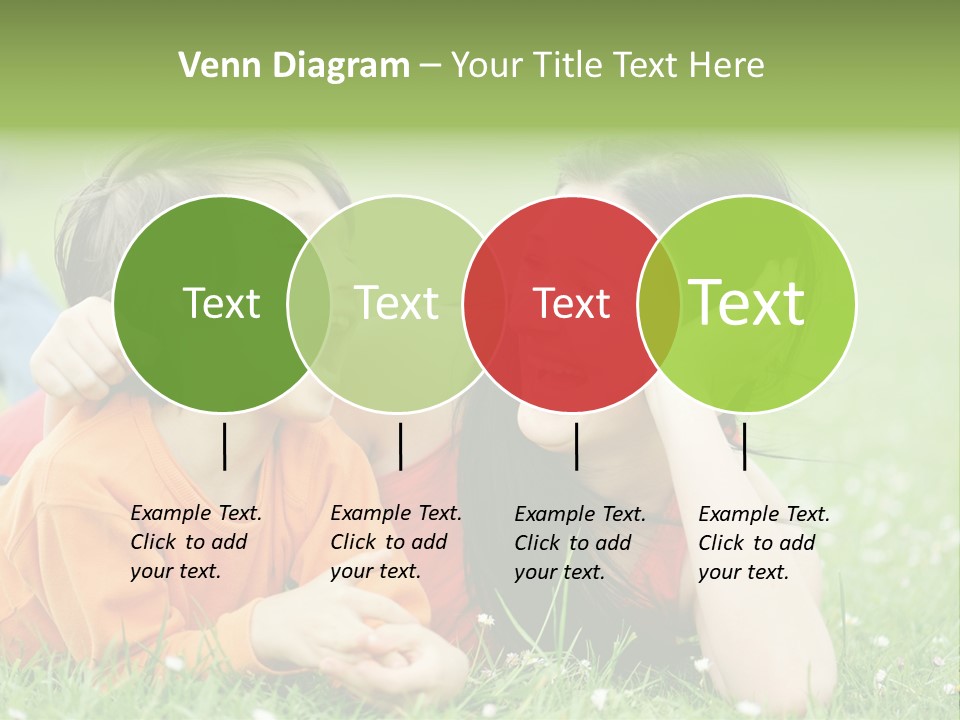 Venn Diagram – Your Title Text Here

Text

Text

Text

Text

Example Text. Click to add your text.

Example Text. Click to add your text.

Example Text. Click to add your text.

Example Text. Click to add your text.